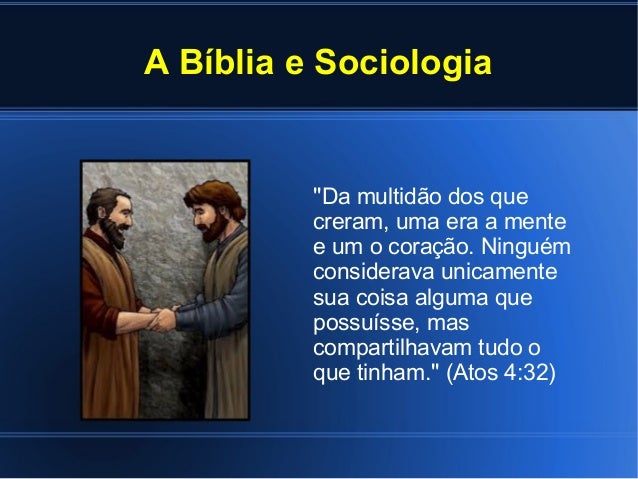 A Bíblia e Sociologia

"Da multidão dos que creram, uma era a mente e um o coração. Ninguém considerava unicamente sua coisa alguma que possuísse, mas compartilhavam tudo o que tinham." (Atos 4:32)